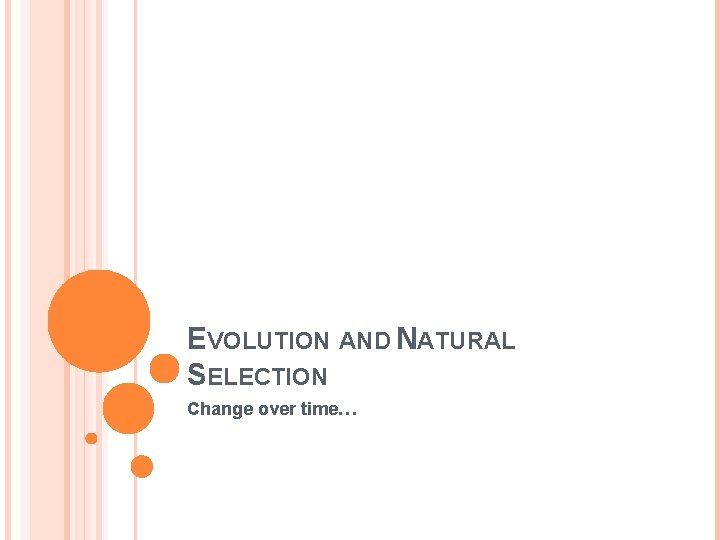 EVOLUTION AND NATURAL SELECTION

Change over time…